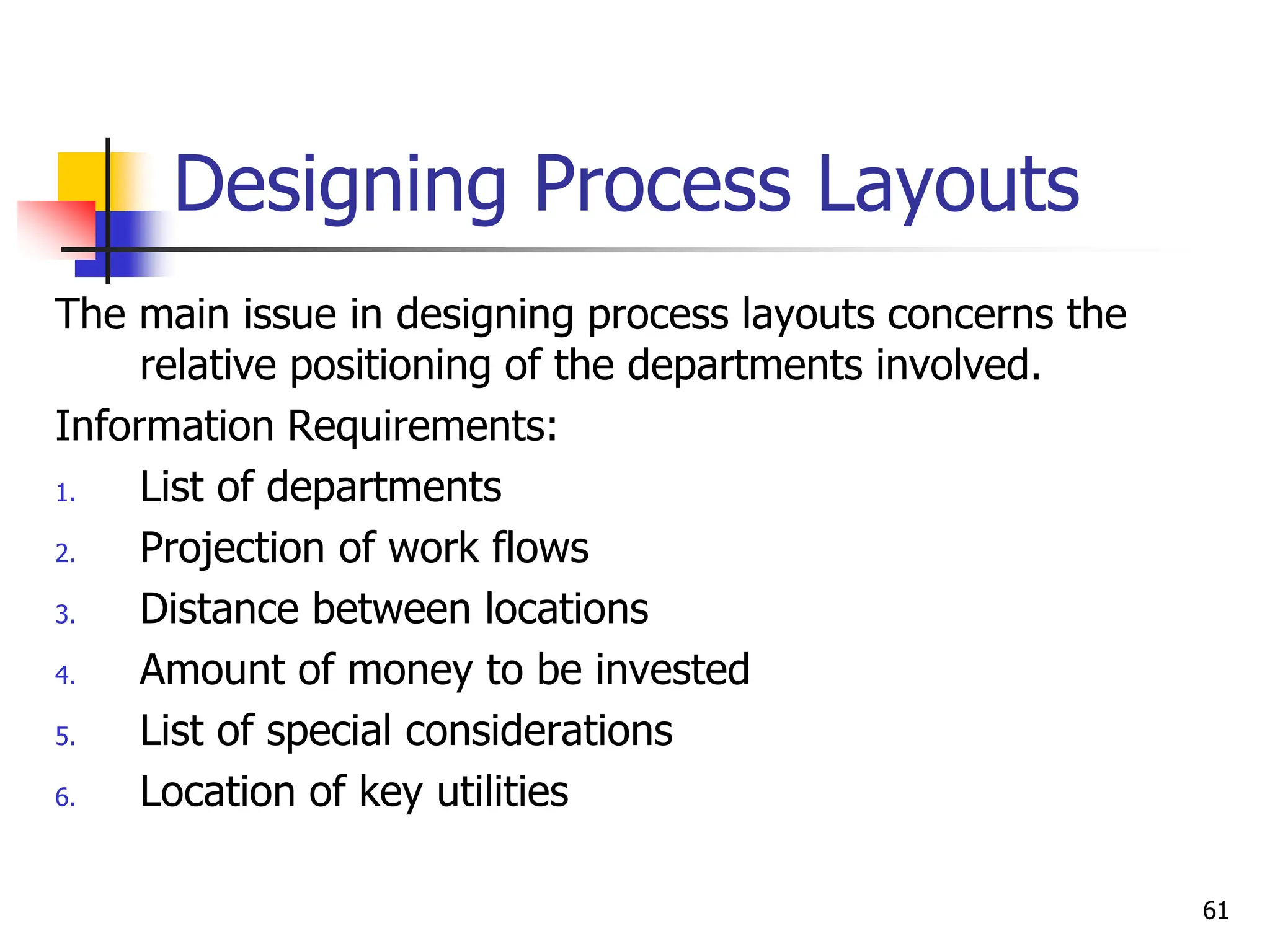 Designing Process Layouts

The main issue in designing process layouts concerns the relative positioning of the departments involved.

Information Requirements:

1. List of departments
2. Projection of work flows
3. Distance between locations
4. Amount of money to be invested
5. List of special considerations
6. Location of key utilities

61